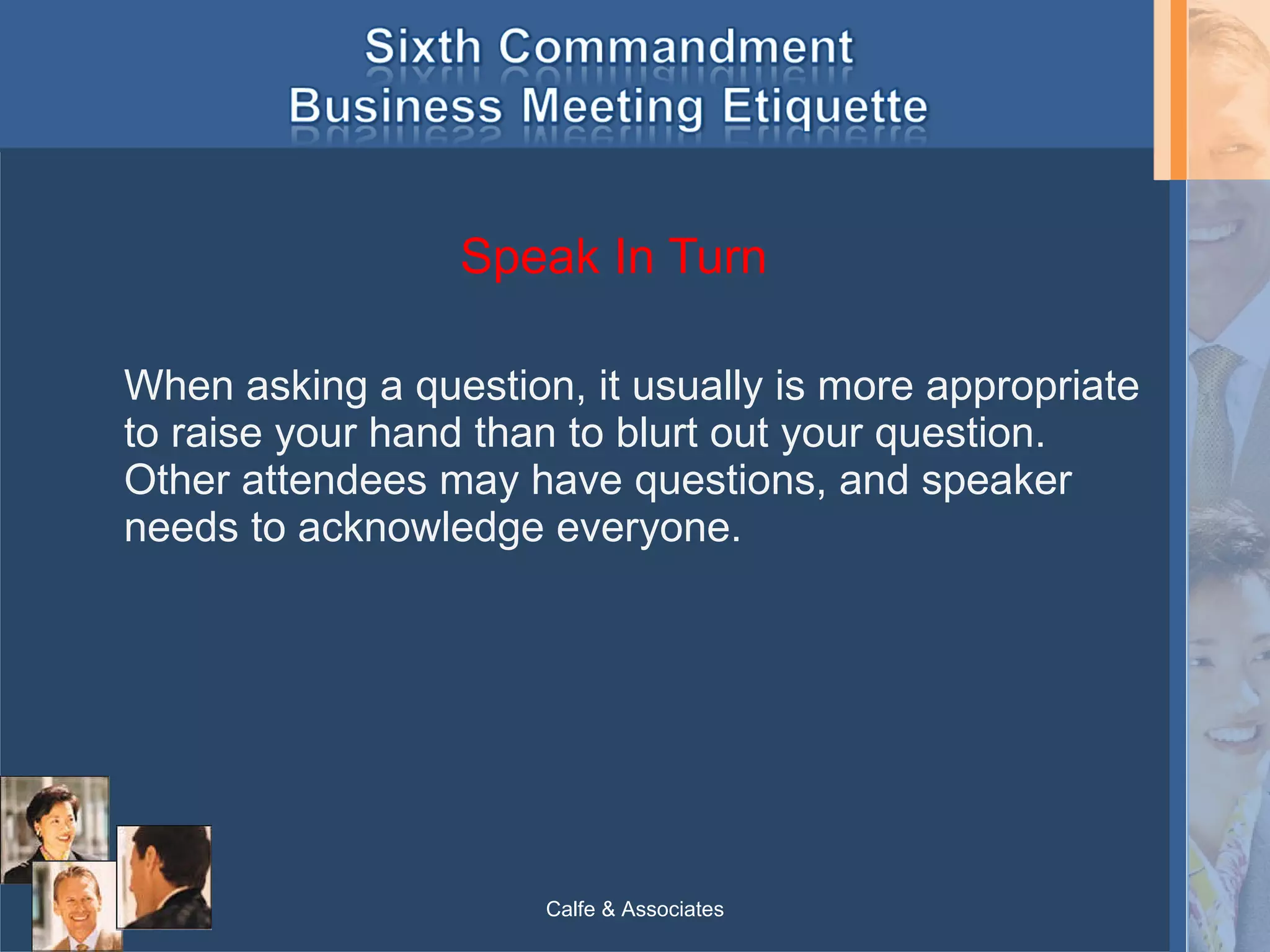 Sixth Commandment
Business Meeting Etiquette

Speak In Turn

When asking a question, it usually is more appropriate to raise your hand than to blurt out your question. Other attendees may have questions, and speaker needs to acknowledge everyone.

Calfe & Associates